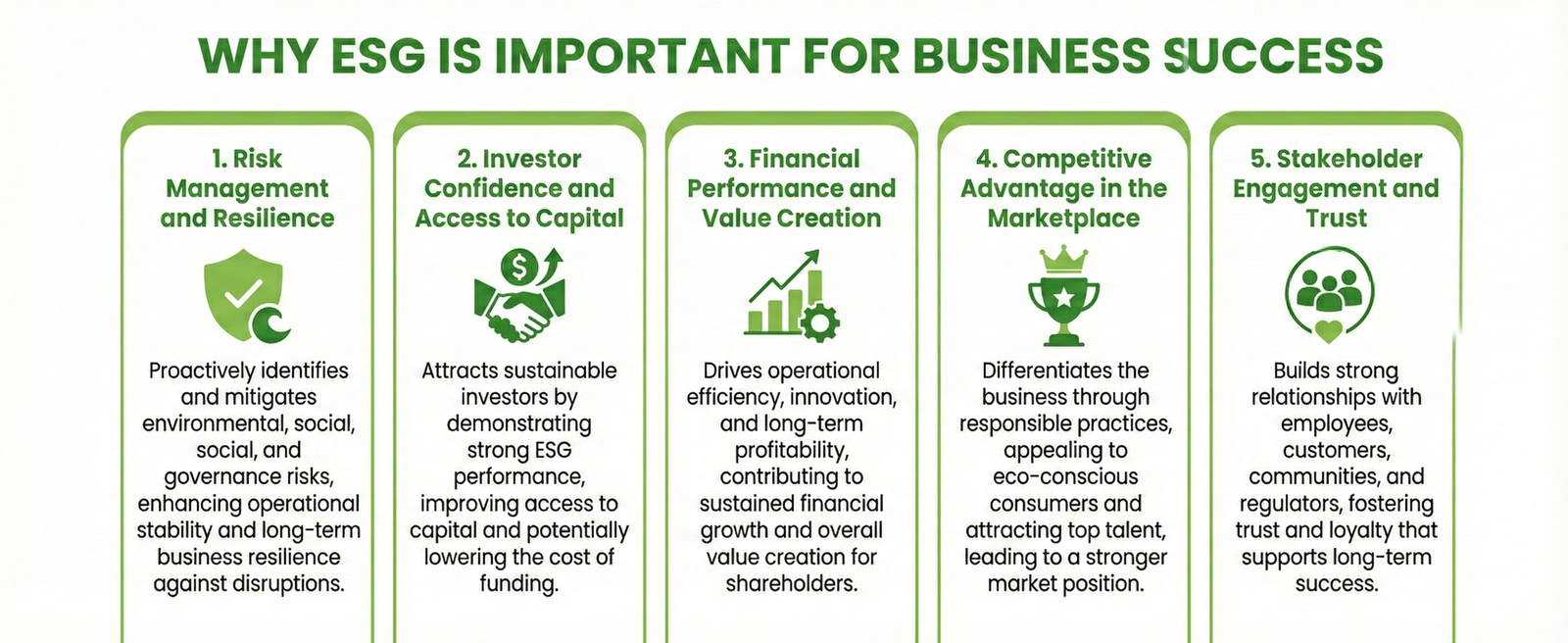 WHY ESG IS IMPORTANT FOR BUSINESS SUCCESS

1. Risk Management and Resilience

Proactively identifies and mitigates environmental, social, social, and governance risks, enhancing operational stability and long-term business resilience against disruptions.

2. Investor Confidence and Access to Capital

$

Attracts sustainable investors by demonstrating strong ESG performance, improving access to capital and potentially lowering the cost of funding.

3. Financial Performance and Value Creation

Drives operational efficiency, innovation, and long-term profitability, contributing to sustained financial growth and overall value creation for shareholders.

4. Competitive Advantage in the Marketplace

Differentiates the business through responsible practices, appealing to eco-conscious consumers and attracting top talent, leading to a stronger market position.

5. Stakeholder Engagement and Trust

Builds strong relationships with employees, customers, communities, and regulators, fostering trust and loyalty that supports long-term success.